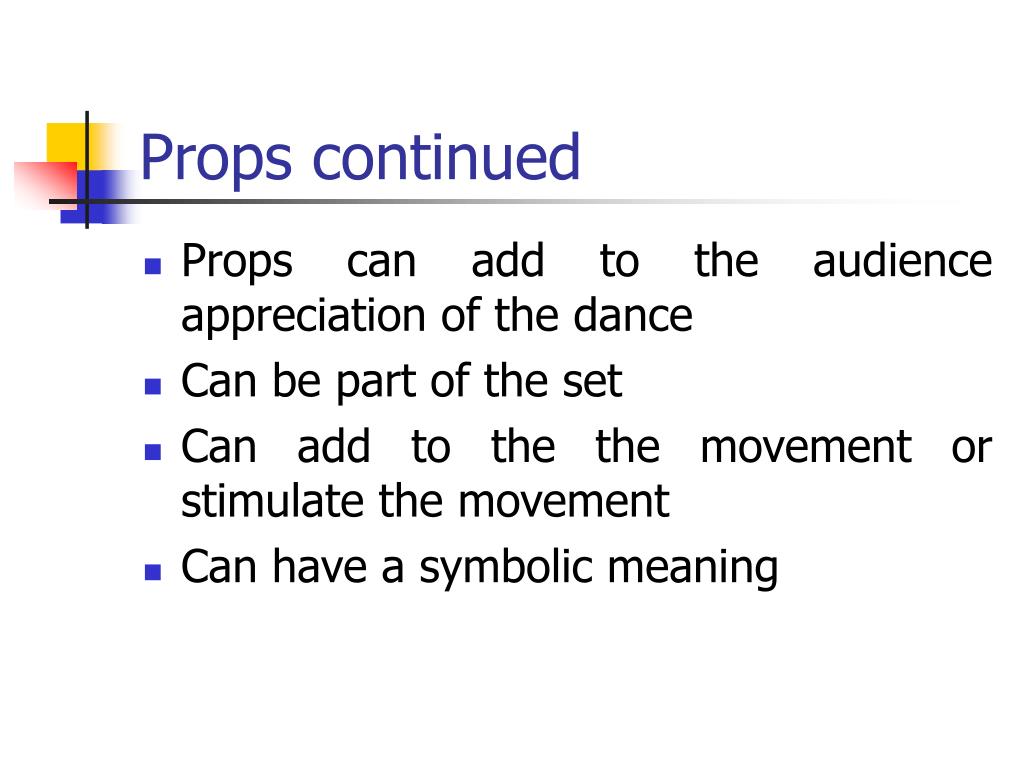 Props continued

- Props can add to the audience appreciation of the dance
- Can be part of the set
- Can add to the the movement or stimulate the movement
- Can have a symbolic meaning